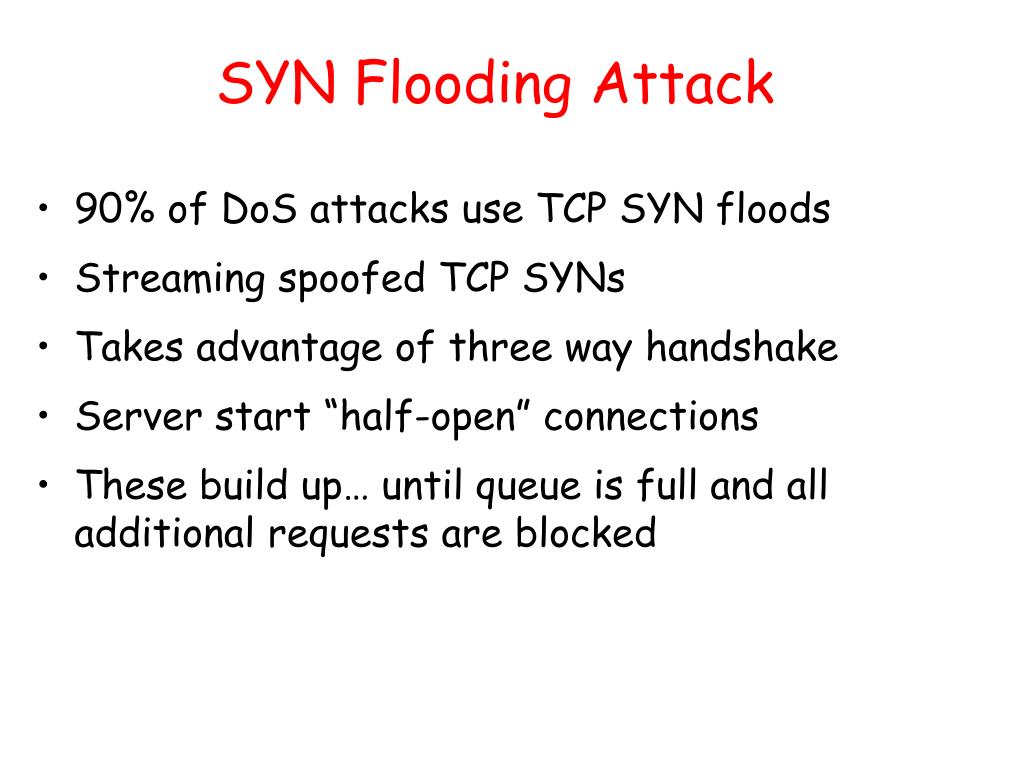 SYN Flooding Attack

• 90% of DoS attacks use TCP SYN floods
• Streaming spoofed TCP SYNs
• Takes advantage of three way handshake
• Server start “half-open” connections
• These build up… until queue is full and all additional requests are blocked